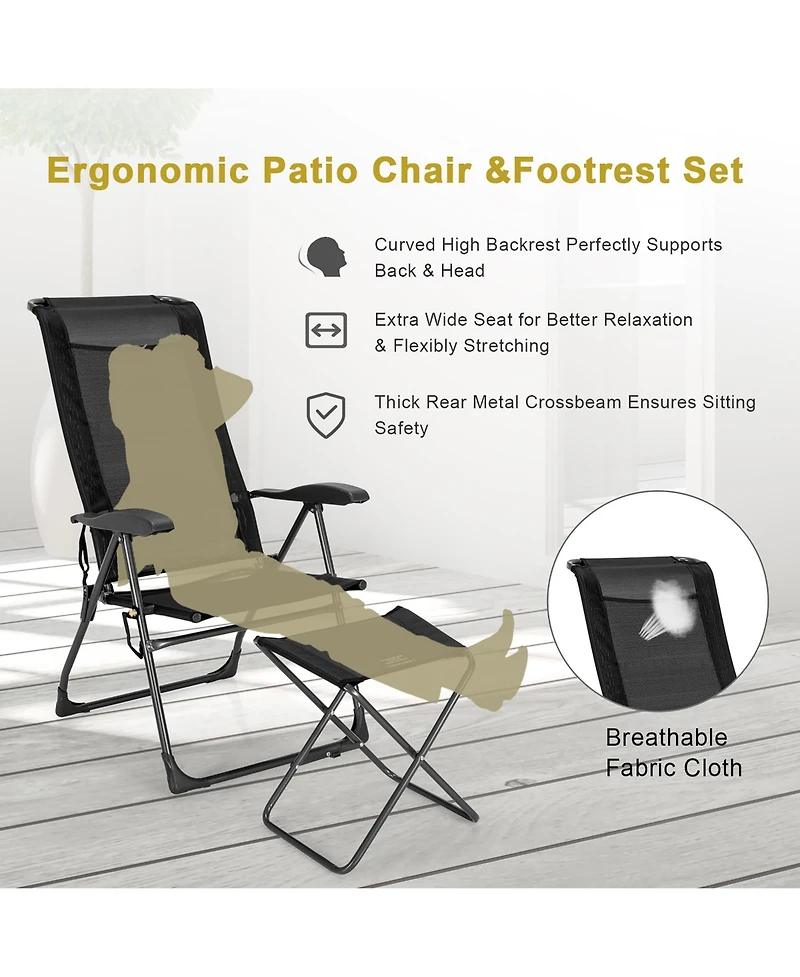 Ergonomic Patio Chair &Footrest Set

Curved High Backrest Perfectly Supports Back & Head

Extra Wide Seat for Better Relaxation & Flexibly Stretching

Thick Rear Metal Crossbeam Ensures Sitting Safety

Breathable Fabric Cloth